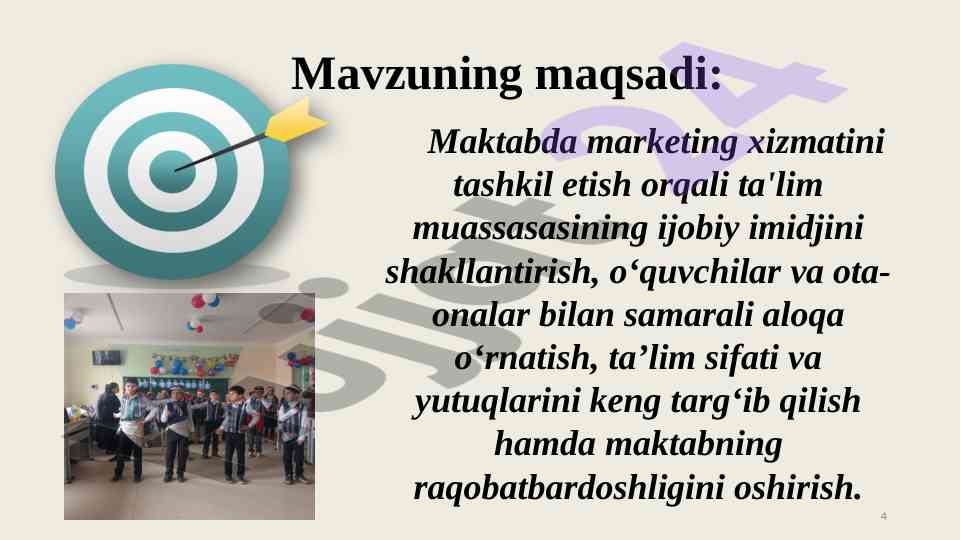 Mavzuning maqsadi:

Maktabda marketing xizmatini tashkil etish orqali ta'lim muassasasining ijobiy imidjini shakllantirish, o‘quvchilar va ota-onalar bilan samarali aloqa o‘rnatish, ta’lim sifati va yutuqlarini keng targ‘ib qilish hamda maktabning raqobatbardoshligini oshirish.

4